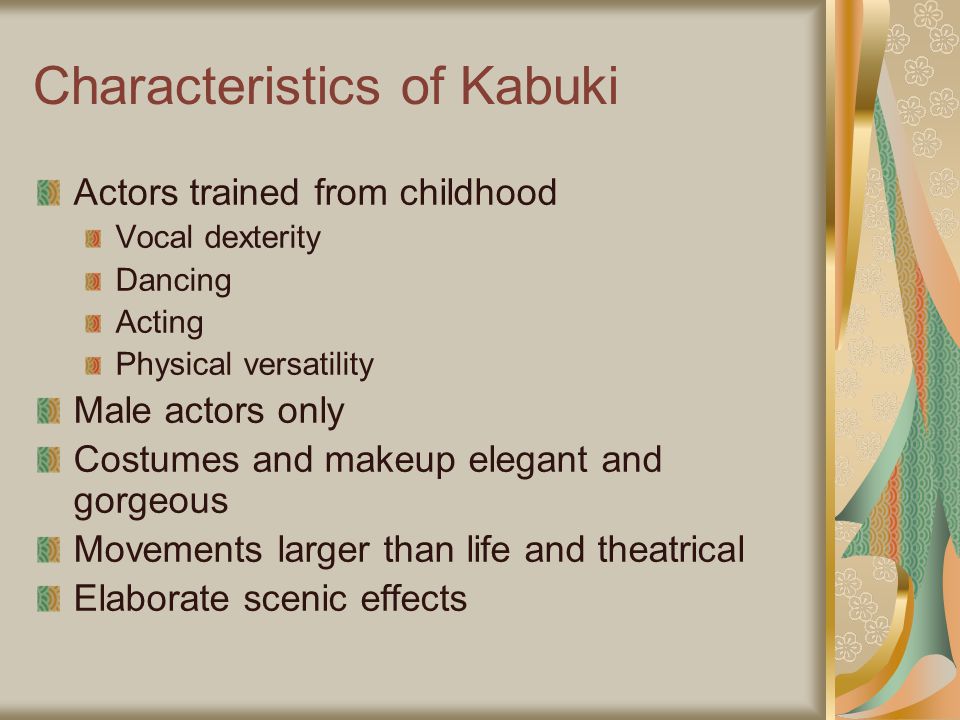 Characteristics of Kabuki

Actors trained from childhood

Vocal dexterity

Dancing

Acting

Physical versatility

Male actors only

Costumes and makeup elegant and gorgeous

Movements larger than life and theatrical

Elaborate scenic effects